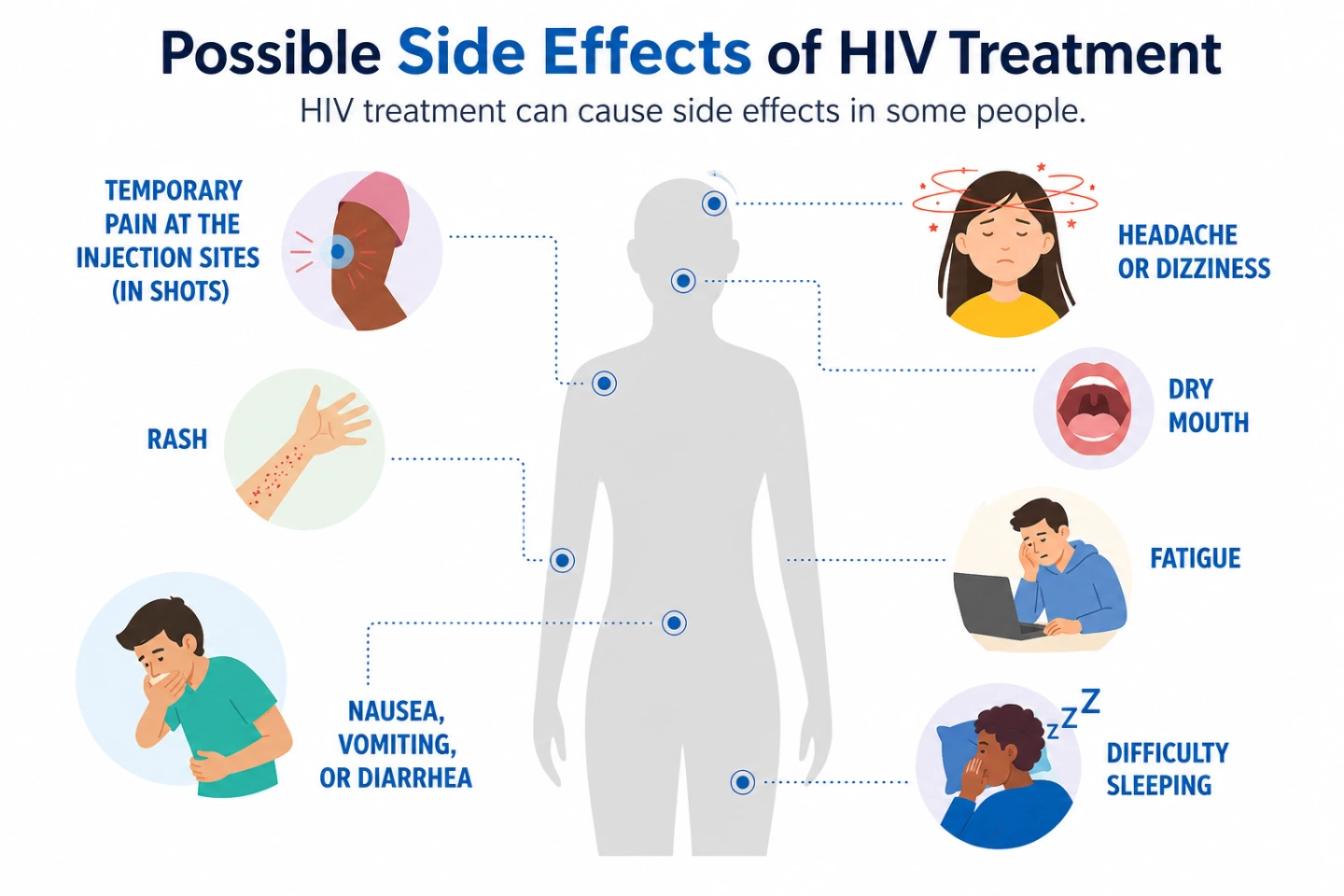 Possible Side Effects of HIV Treatment

HIV treatment can cause side effects in some people.

TEMPORARY PAIN AT THE INJECTION SITES (IN SHOTS)

RASH

NAUSEA, VOMITING, OR DIARRHEA

HEADACHE OR DIZZINESS

DRY MOUTH

FATIGUE

zzZ

DIFFICULTY SLEEPING